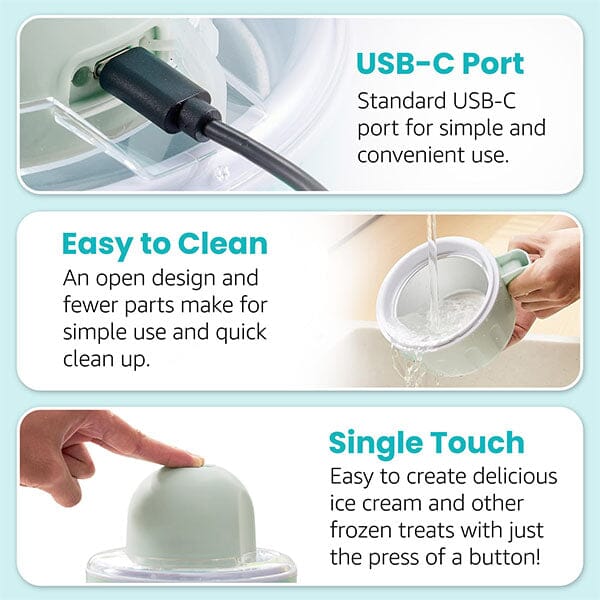 USB-C Port
Standard USB-C port for simple and convenient use.

Easy to Clean
An open design and fewer parts make for simple use and quick clean up.

Single Touch
Easy to create delicious ice cream and other frozen treats with just the press of a button!